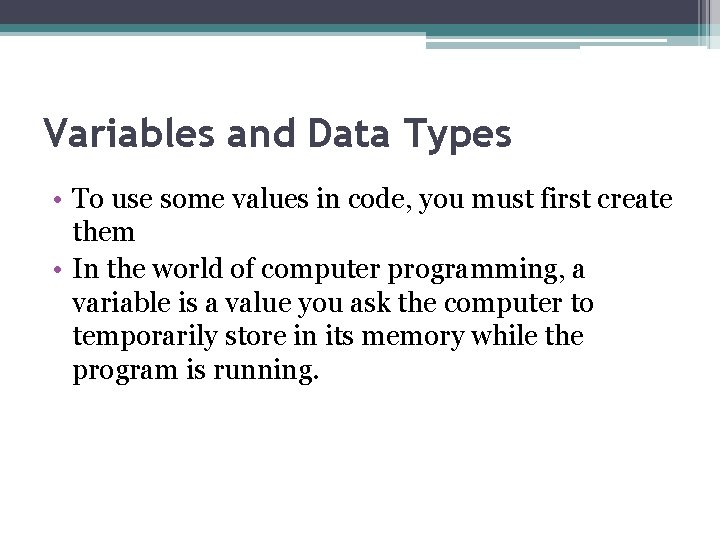 Variables and Data Types

• To use some values in code, you must first create them
• In the world of computer programming, a variable is a value you ask the computer to temporarily store in its memory while the program is running.